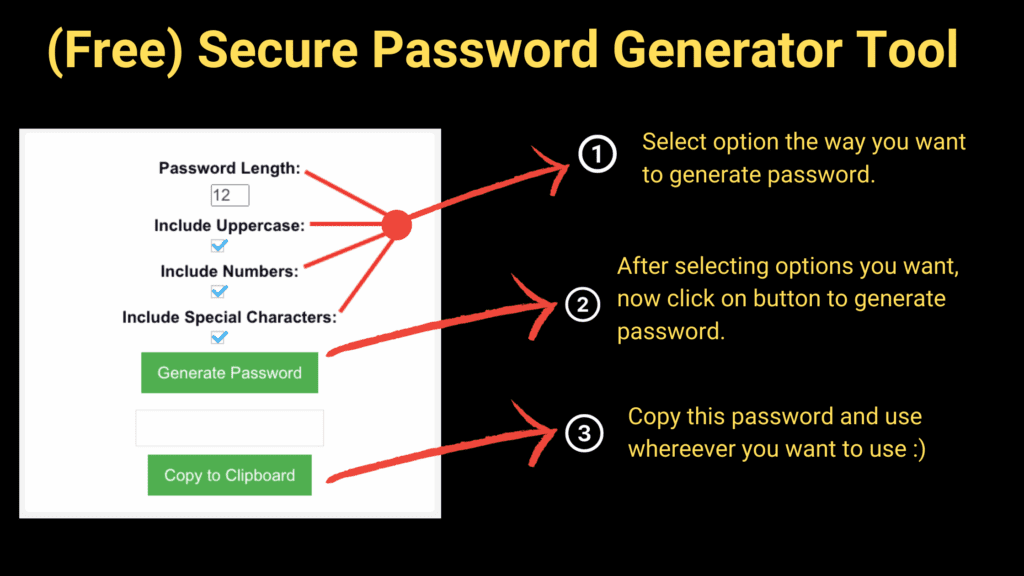 (Free) Secure Password Generator Tool

Password Length:

12

Include Uppercase:

Include Numbers:

Include Special Characters:

Generate Password

Copy to Clipboard

1 Select option the way you want to generate password.

2 After selecting options you want, now click on button to generate password.

3 Copy this password and use whereever you want to use :)